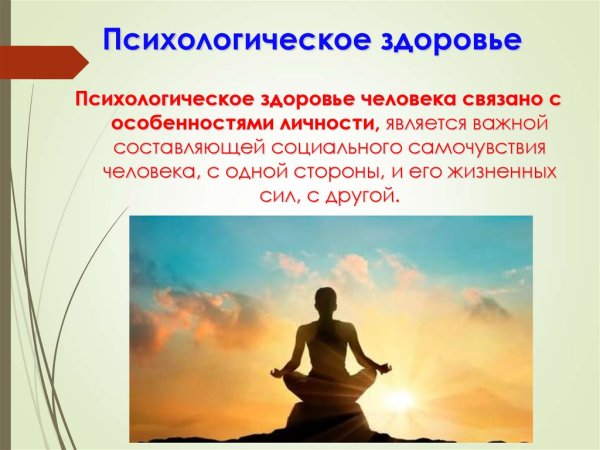 Психологическое здоровье

Психологическое здоровье человека связано с особенностями личности, является важной составляющей социального самочувствия человека, с одной стороны, и его жизненных сил, с другой.